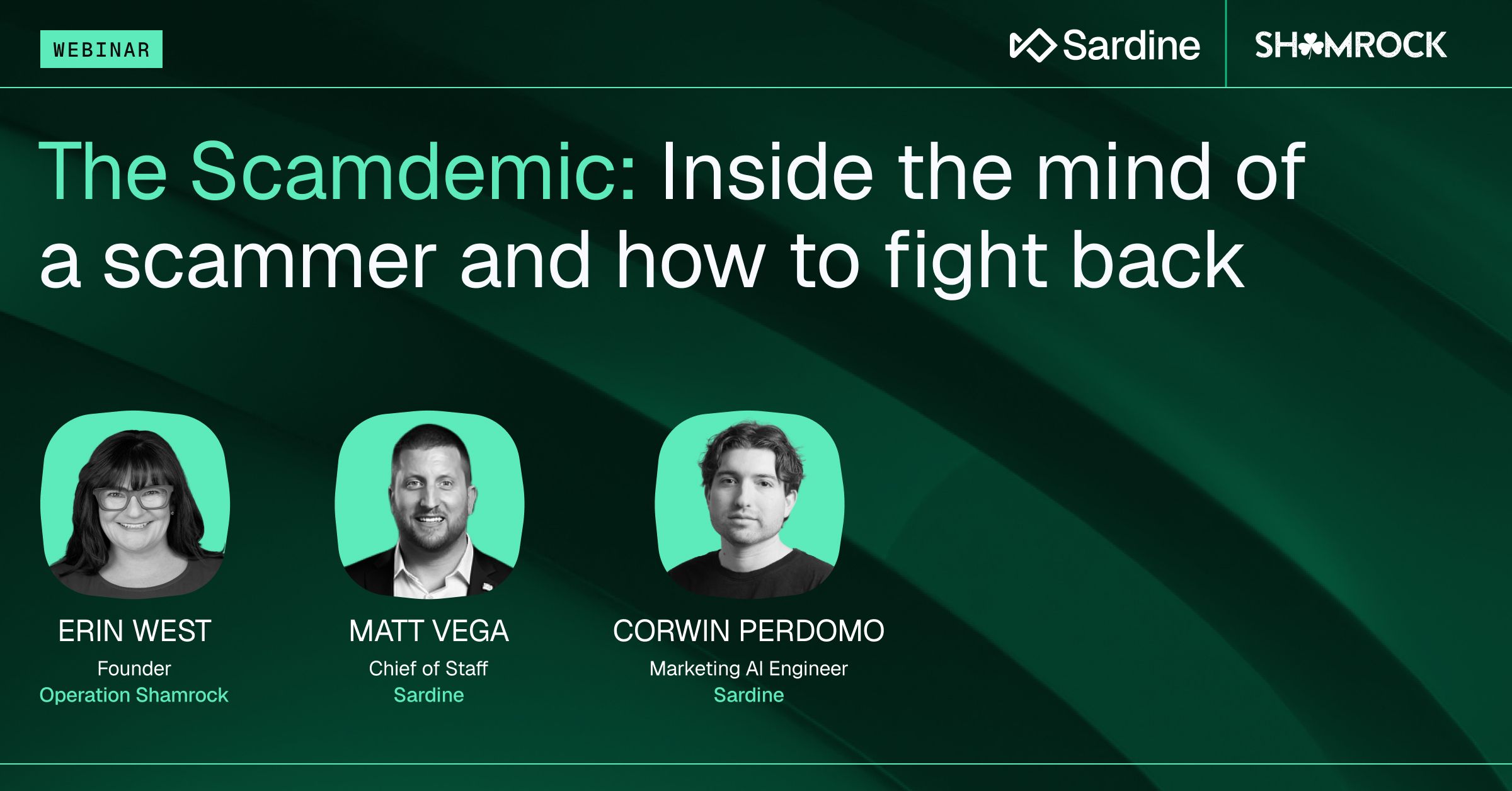 WEBINAR

Sardine

SHAMROCK

The Scamdemic: Inside the mind of a scammer and how to fight back

ERIN WEST
Founder
Operation Shamrock

MATT VEGA
Chief of Staff
Sardine

CORWIN PERDOMO
Marketing AI Engineer
Sardine